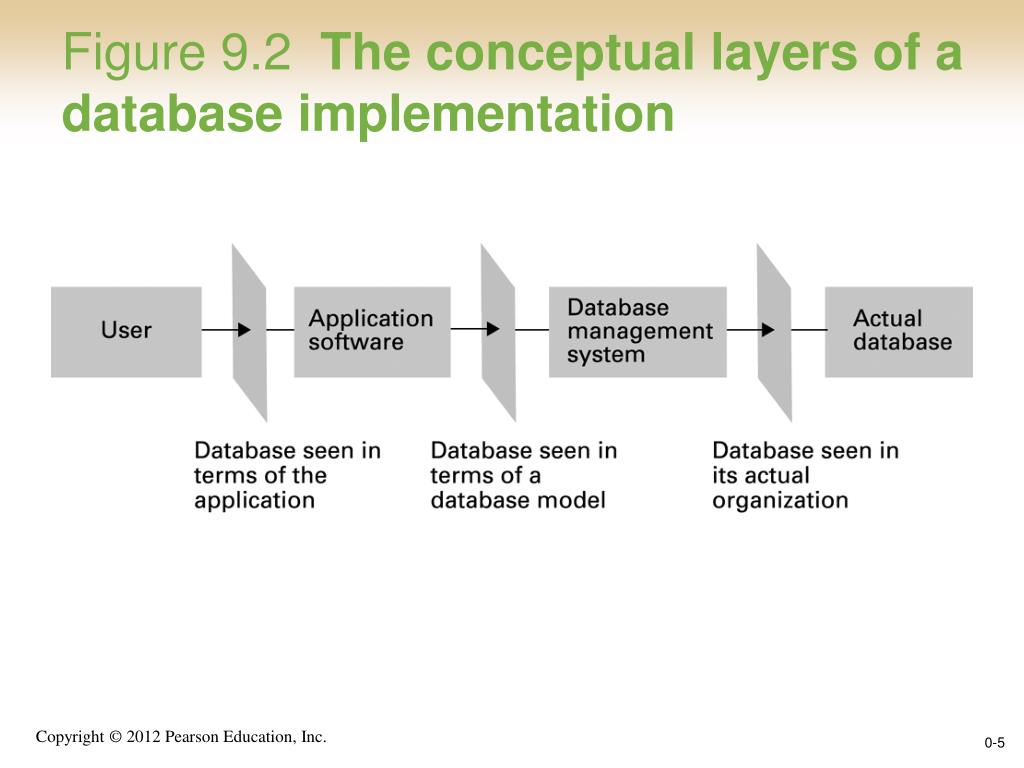 Figure 9.2 The conceptual layers of a database implementation

User

Application software

Database management system

Actual database

Database seen in terms of the application

Database seen in terms of a database model

Database seen in its actual organization

Copyright © 2012 Pearson Education, Inc.

0-5